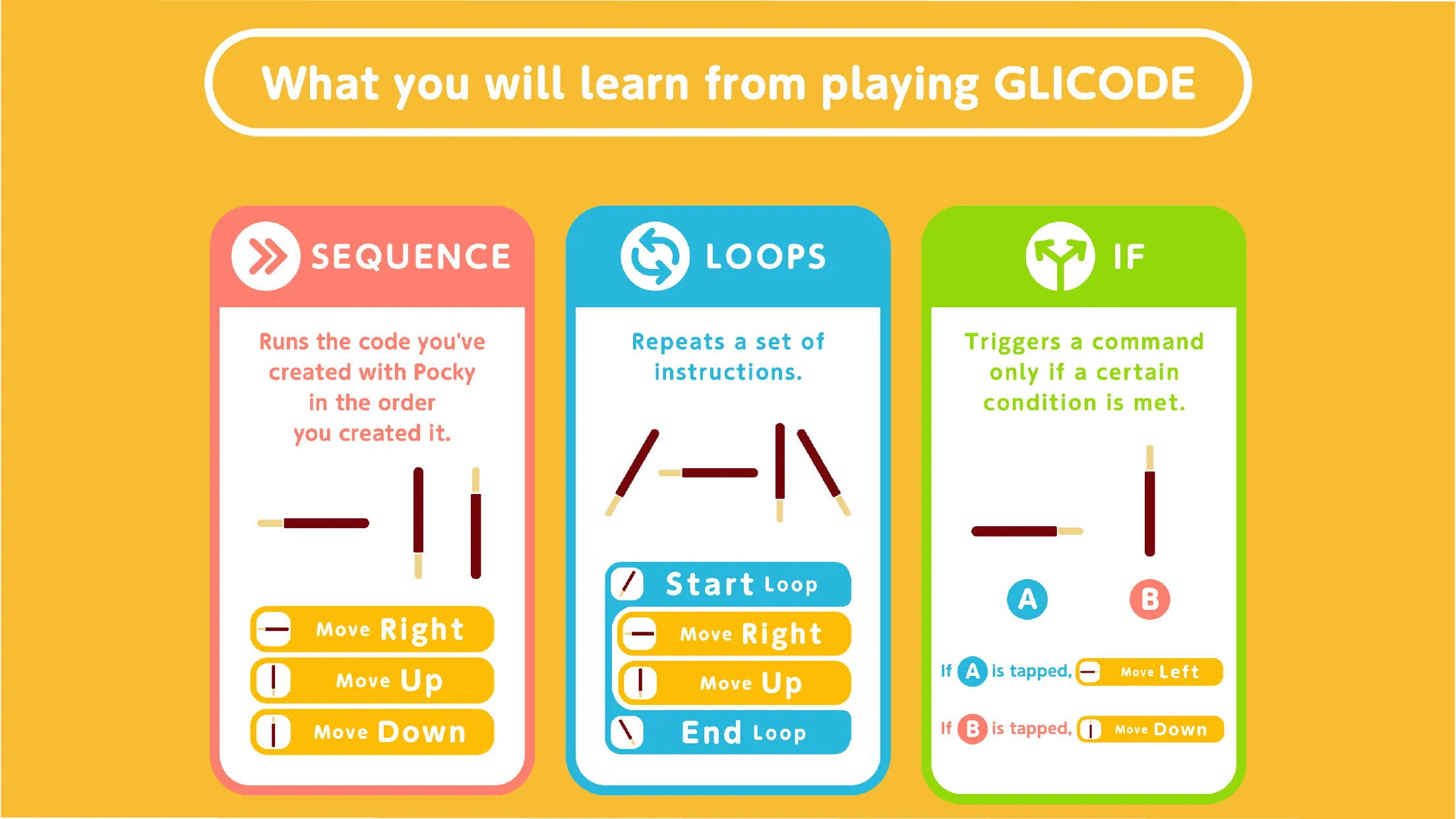 What you will learn from playing GLICODE

SEQUENCE

Runs the code you've created with Pocky in the order you created it.

Move Right
Move Up
Move Down

LOOPS

Repeats a set of instructions.

Start Loop
Move Right
Move Up
End Loop

IF

Triggers a command only if a certain condition is met.

A
B

If A is tapped, Move Left

If B is tapped, Move Down